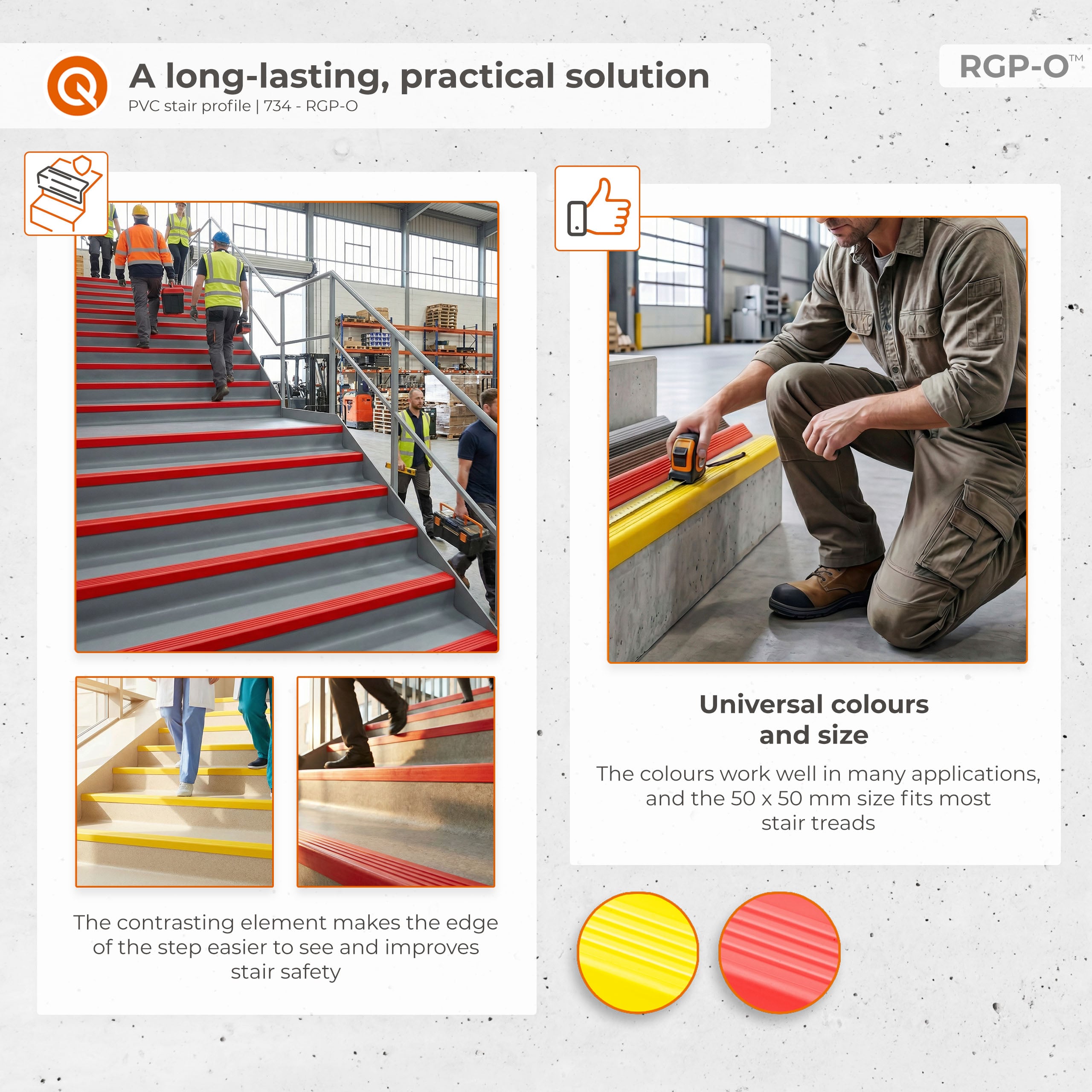 A long-lasting, practical solution
PVC stair profile | 734 - RGP-O

RGP-O™

The contrasting element makes the edge of the step easier to see and improves stair safety

Universal colours and size

The colours work well in many applications, and the 50 x 50 mm size fits most stair treads